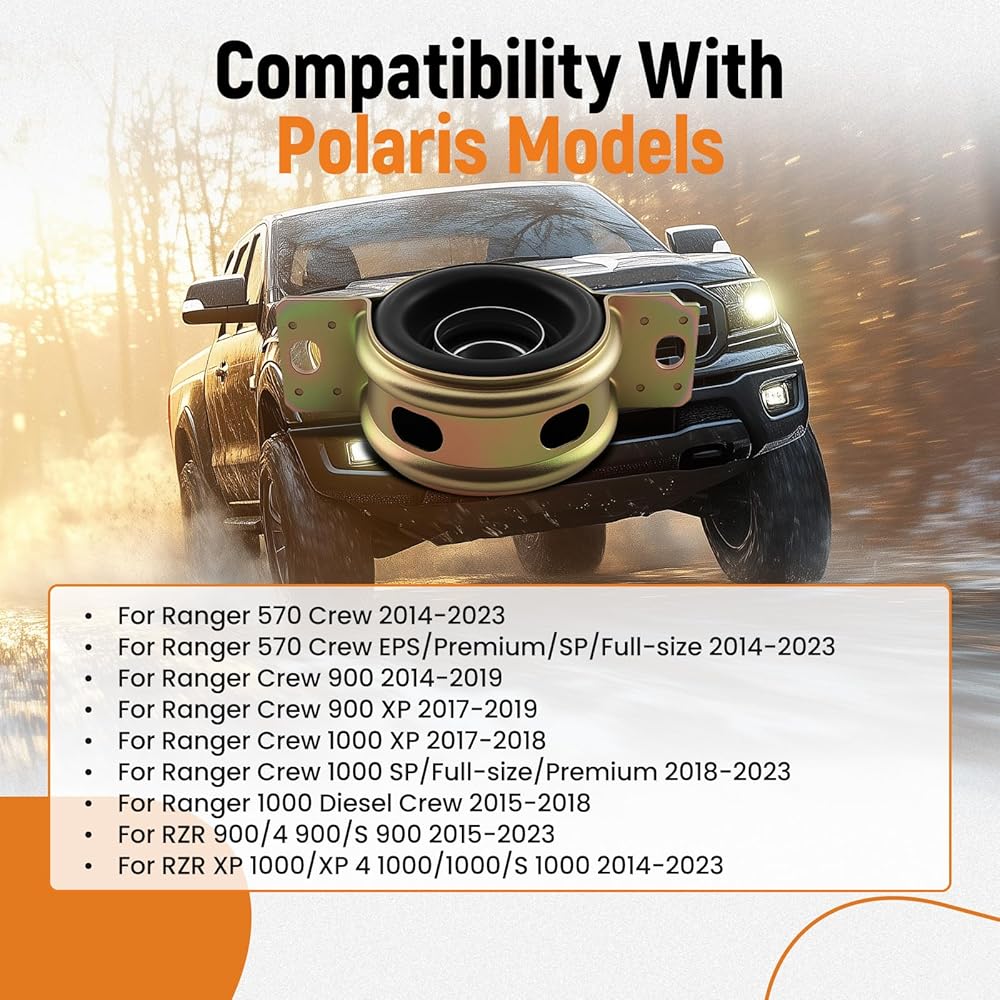 Compatibility With
Polaris Models

• For Ranger 570 Crew 2014-2023
• For Ranger 570 Crew EPS/Premium/SP/Full-size 2014-2023
• For Ranger Crew 900 2014-2019
• For Ranger Crew 900 XP 2017-2019
• For Ranger Crew 1000 XP 2017-2018
• For Ranger Crew 1000 SP/Full-size/Premium 2018-2023
• For Ranger 1000 Diesel Crew 2015-2018
• For RZR 900/4 900/S 900 2015-2023
• For RZR XP 1000/XP 4 1000/1000/S 1000 2014-2023